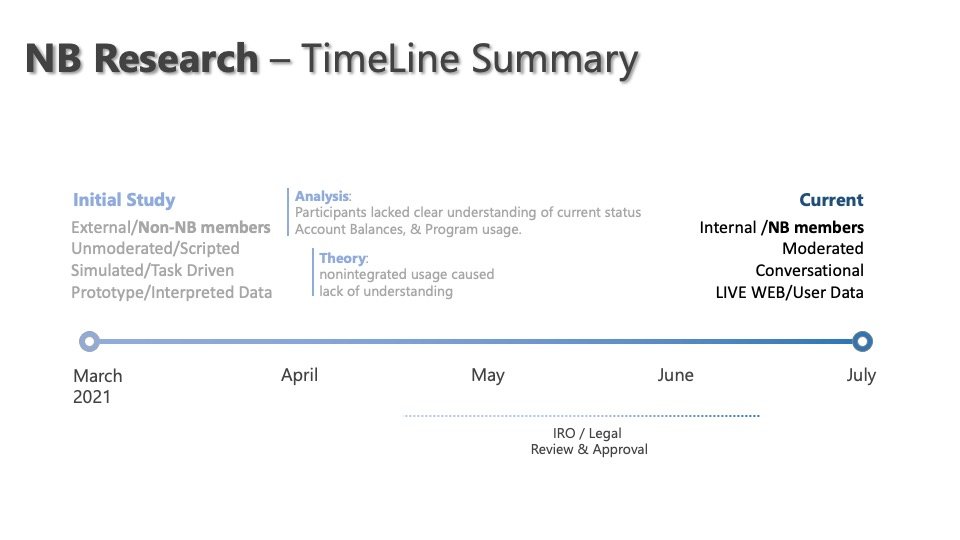 NB Research – TimeLine Summary

Initial Study
External/Non-NB members
Unmoderated/Scripted
Simulated/Task Driven
Prototype/Interpreted Data

Analysis:
Participants lacked clear understanding of current status
Account Balances, & Program usage.

Theory:
nonintegrated usage caused
lack of understanding

Current
Internal /NB members
Moderated
Conversational
LIVE WEB/User Data

March
2021

April

May

June

July

IRO / Legal
Review & Approval